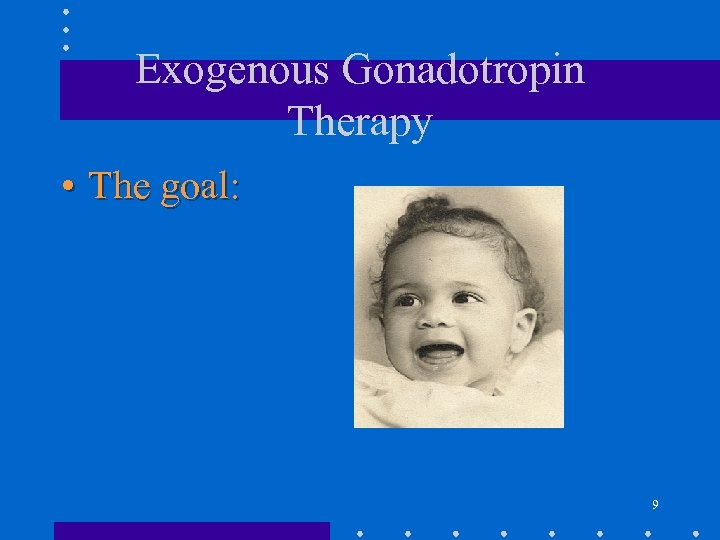 Exogenous Gonadotropin Therapy

• The goal:

9